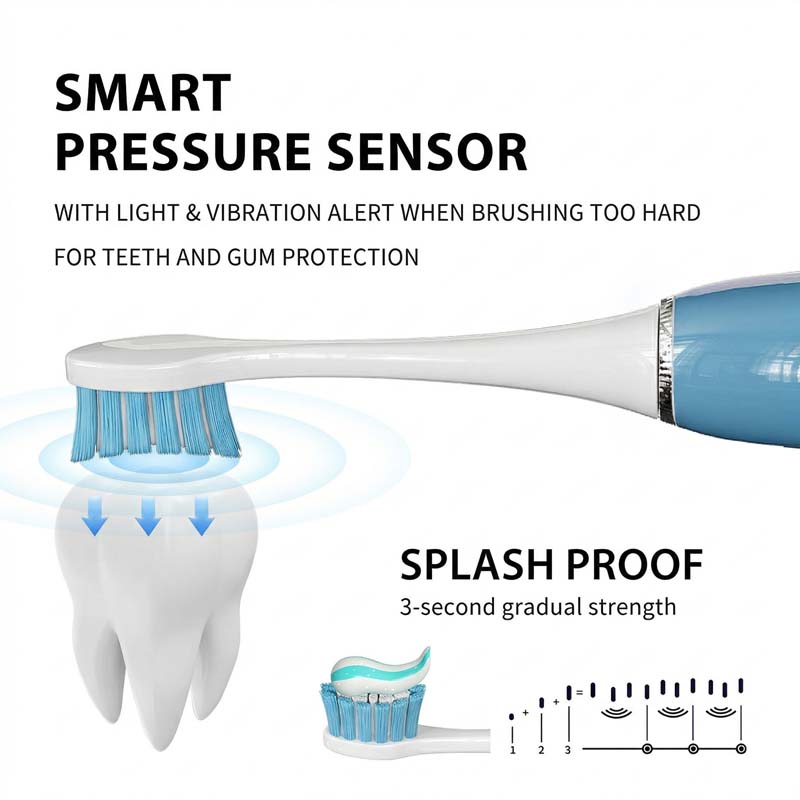 SMART
PRESSURE SENSOR

WITH LIGHT & VIBRATION ALERT WHEN BRUSHING TOO HARD

FOR TEETH AND GUM PROTECTION

SPLASH PROOF

3-second gradual strength

+ + =

1 2 3